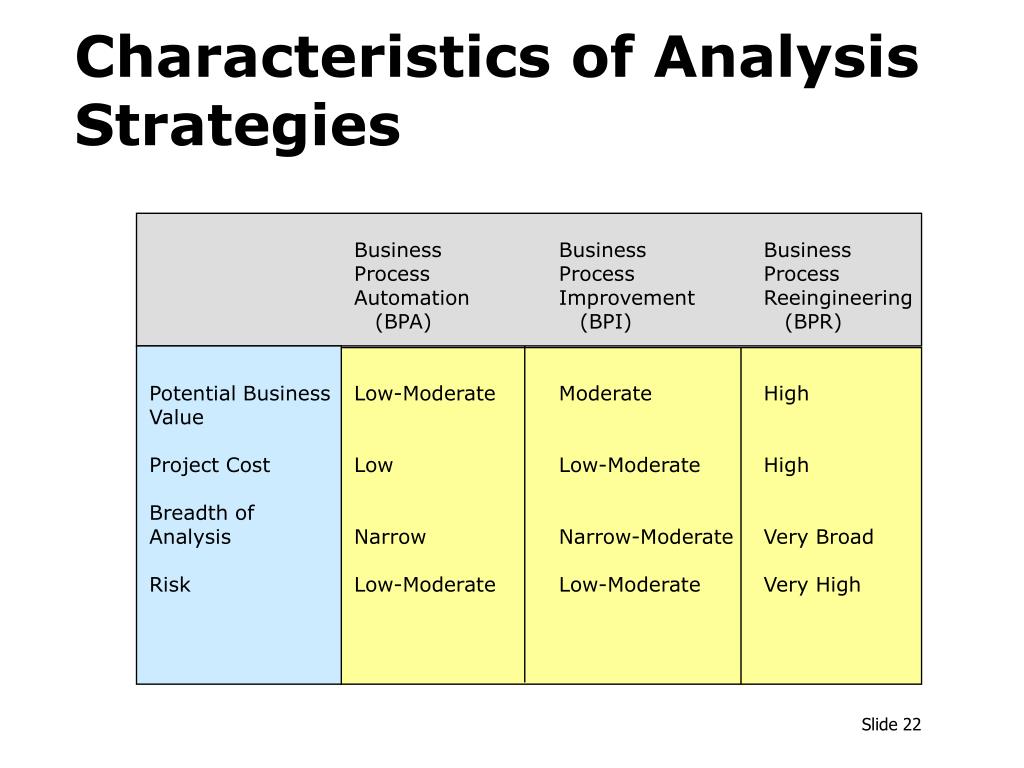 Characteristics of Analysis Strategies

| | Business Process Automation (BPA) | Business Process Improvement (BPI) | Business Process Reeingineering (BPR) |
|---|---|---|---|
| Potential Business Value | Low-Moderate | Moderate | High |
| Project Cost | Low | Low-Moderate | High |
| Breadth of Analysis | Narrow | Narrow-Moderate | Very Broad |
| Risk | Low-Moderate | Low-Moderate | Very High |

Slide 22